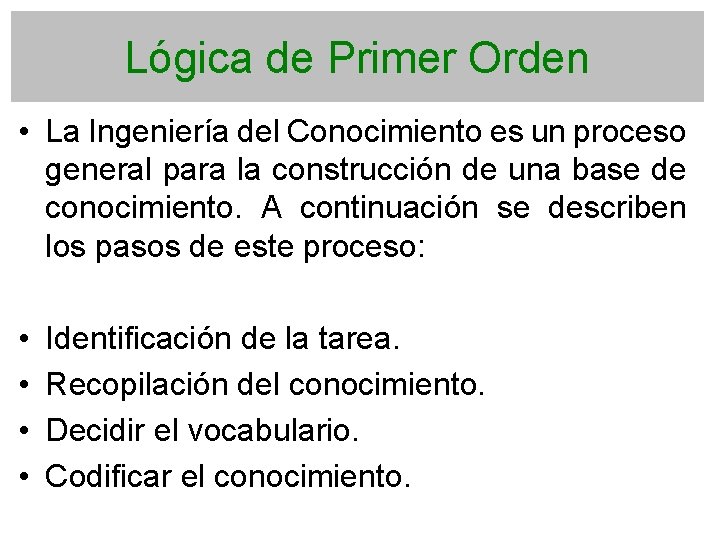 Lógica de Primer Orden

• La Ingeniería del Conocimiento es un proceso general para la construcción de una base de conocimiento. A continuación se describen los pasos de este proceso:

• Identificación de la tarea.
• Recopilación del conocimiento.
• Decidir el vocabulario.
• Codificar el conocimiento.